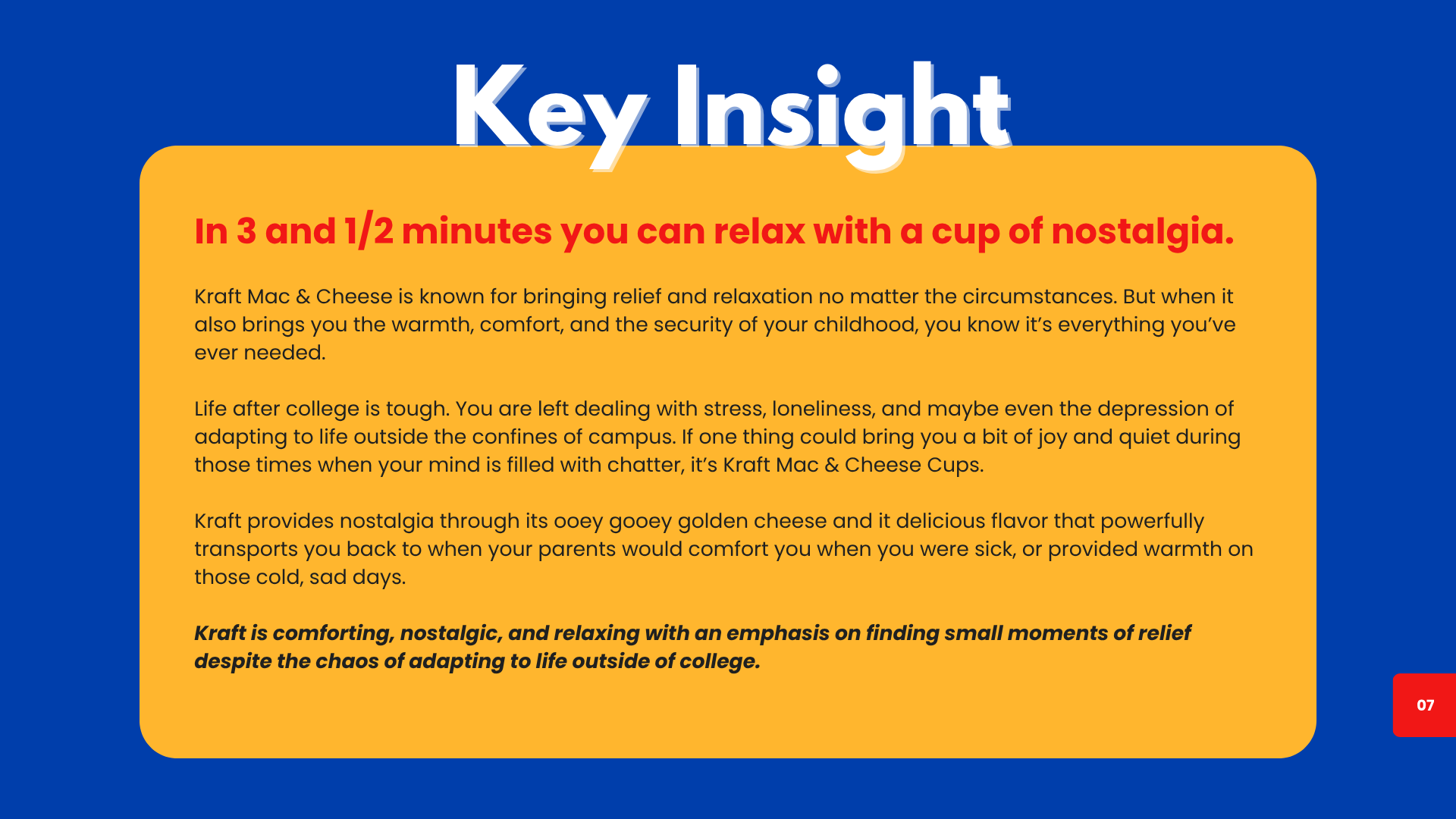 Key Insight

In 3 and 1/2 minutes you can relax with a cup of nostalgia.

Kraft Mac & Cheese is known for bringing relief and relaxation no matter the circumstances. But when it also brings you the warmth, comfort, and the security of your childhood, you know it's everything you've ever needed.

Life after college is tough. You are left dealing with stress, loneliness, and maybe even the depression of adapting to life outside the confines of campus. If one thing could bring you a bit of joy and quiet during those times when your mind is filled with chatter, it's Kraft Mac & Cheese Cups.

Kraft provides nostalgia through its ooey gooey golden cheese and it delicious flavor that powerfully transports you back to when your parents would comfort you when you were sick, or provided warmth on those cold, sad days.

Kraft is comforting, nostalgic, and relaxing with an emphasis on finding small moments of relief despite the chaos of adapting to life outside of college.

07